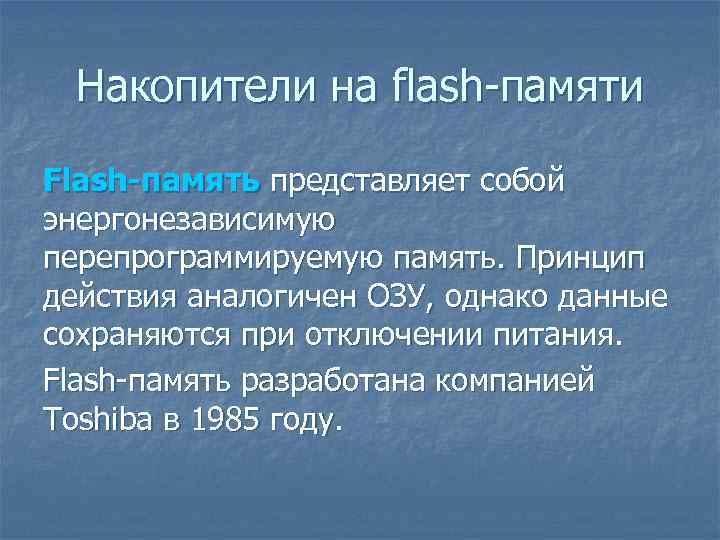 Накопители на flash-памяти

Flash-память представляет собой энергонезависимую перепрограммируемую память. Принцип действия аналогичен ОЗУ, однако данные сохраняются при отключении питания.

Flash-память разработана компанией Toshiba в 1985 году.